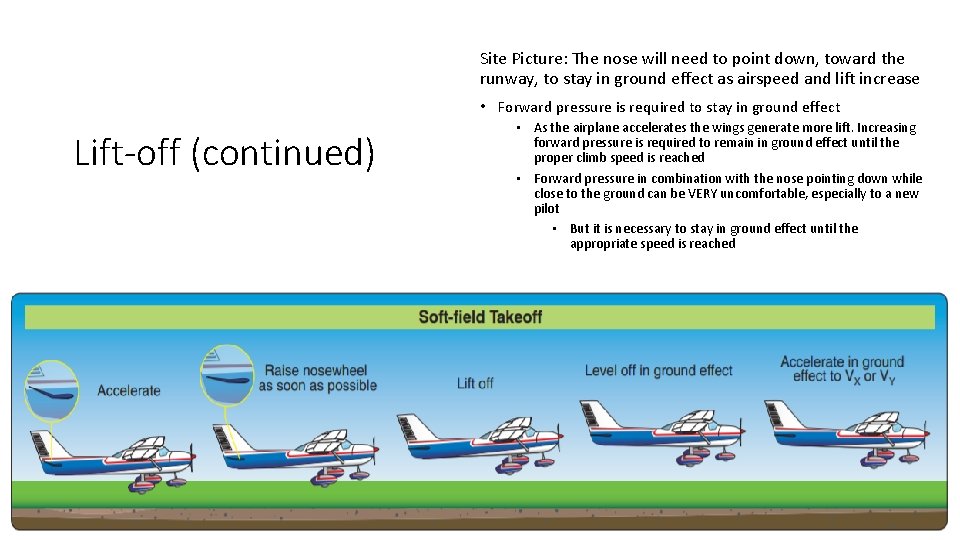 Lift-off (continued)

Site Picture: The nose will need to point down, toward the runway, to stay in ground effect as airspeed and lift increase

• Forward pressure is required to stay in ground effect
  • As the airplane accelerates the wings generate more lift. Increasing forward pressure is required to remain in ground effect until the proper climb speed is reached
  • Forward pressure in combination with the nose pointing down while close to the ground can be VERY uncomfortable, especially to a new pilot
    • But it is necessary to stay in ground effect until the appropriate speed is reached

Soft-field Takeoff

Accelerate

Raise nosewheel as soon as possible

Lift off

Level off in ground effect

Accelerate in ground effect to $V_X$ or $V_Y$